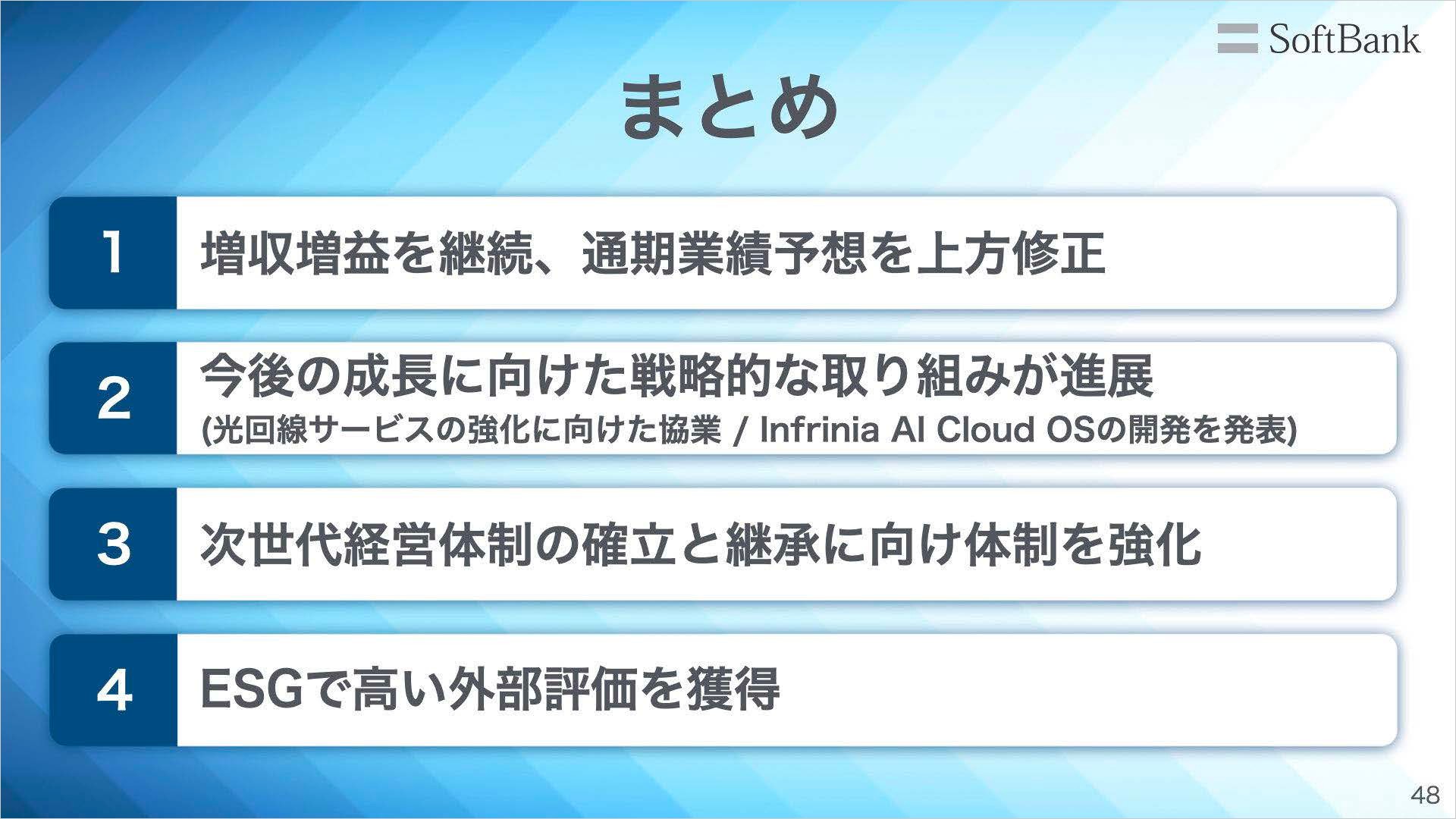 SoftBank

まとめ

1 増収増益を継続、通期業績予想を上方修正

2 今後の成長に向けた戦略的な取り組みが進展
(光回線サービスの強化に向けた協業 / Infrinia AI Cloud OSの開発を発表)

3 次世代経営体制の確立と継承に向け体制を強化

4 ESGで高い外部評価を獲得

48